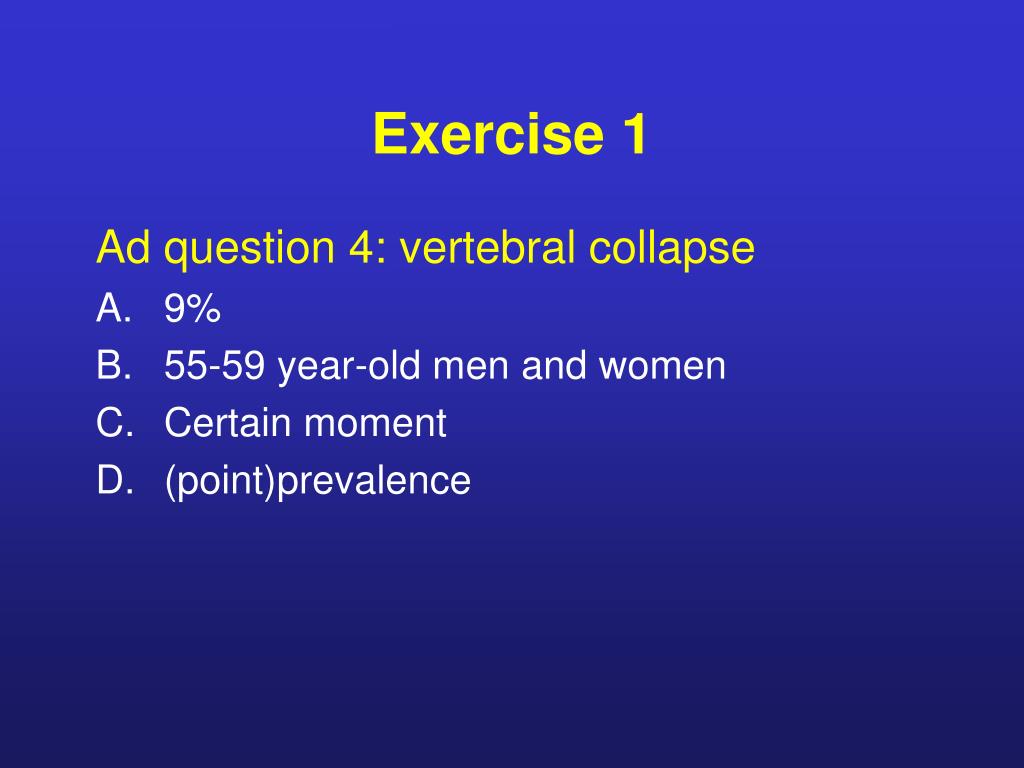 Exercise 1

Ad question 4: vertebral collapse

A. 9%
B. 55-59 year-old men and women
C. Certain moment
D. (point)prevalence